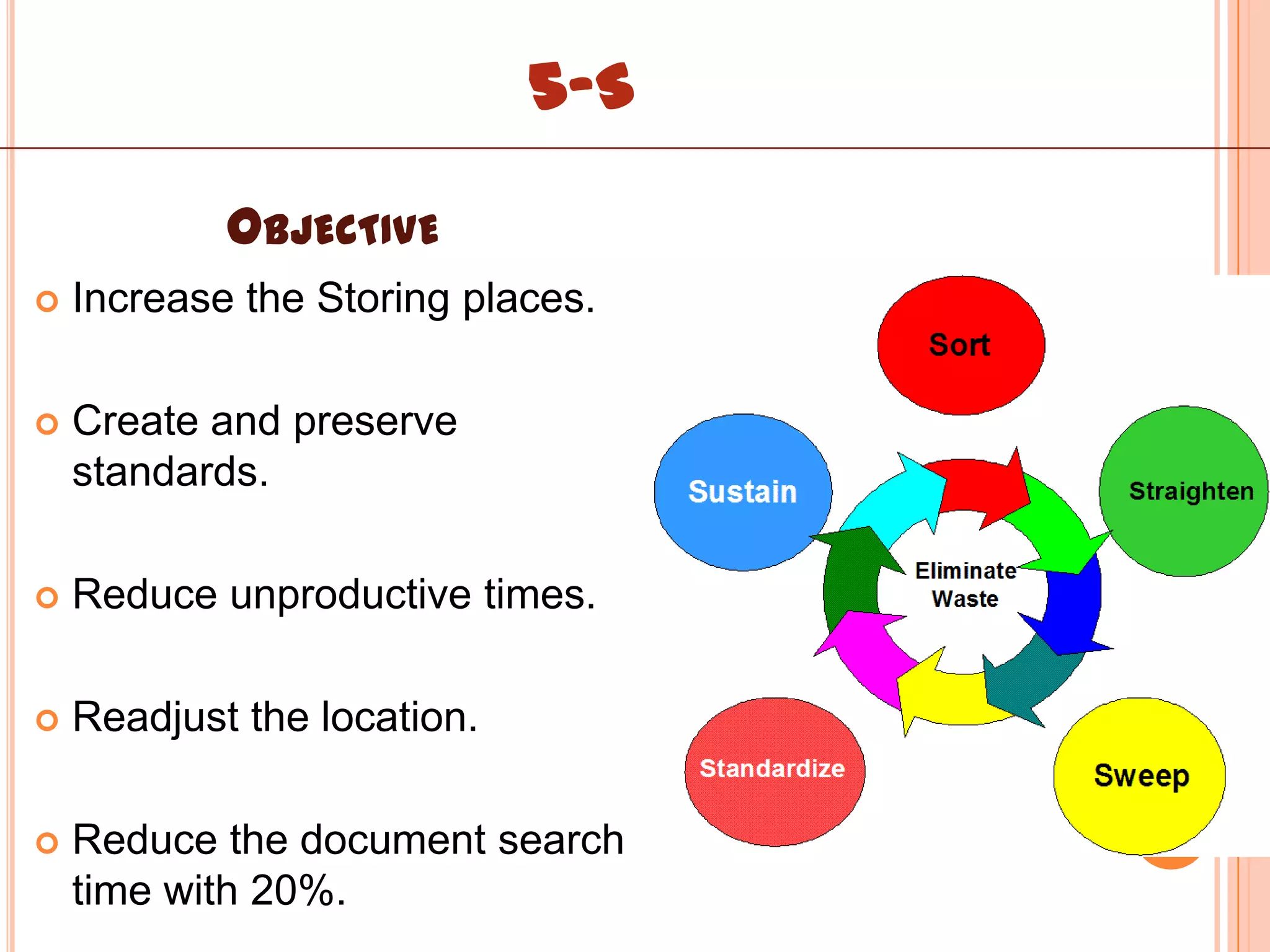 5-S

OBJECTIVE

Increase the Storing places.

Create and preserve standards.

Reduce unproductive times.

Readjust the location.

Reduce the document search time with 20%.

Sort

Straighten

Sweep

Standardize

Sustain

Eliminate Waste